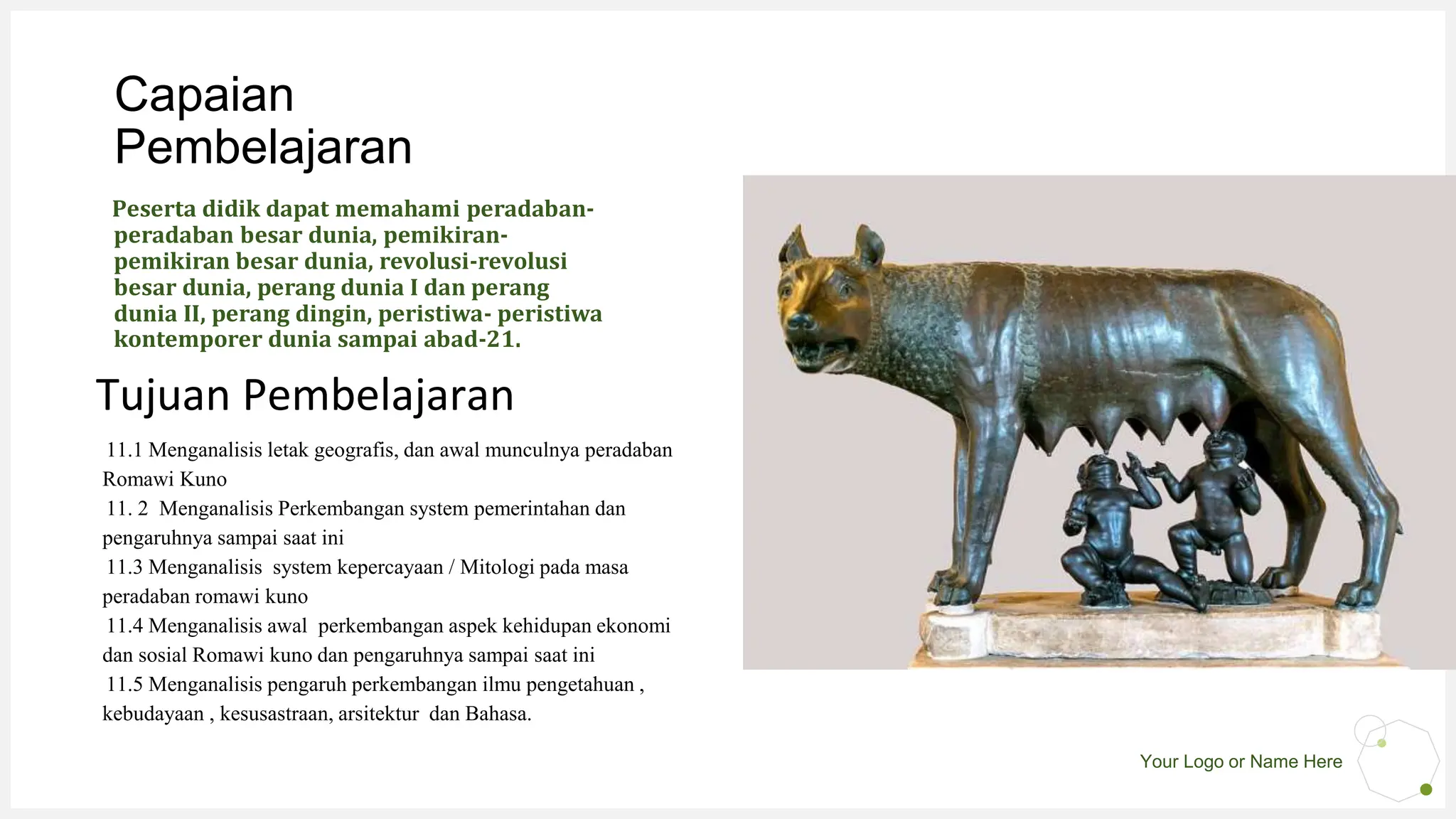 Capaian Pembelajaran

Peserta didik dapat memahami peradaban-peradaban besar dunia, pemikiran-pemikiran besar dunia, revolusi-revolusi besar dunia, perang dunia I dan perang dunia II, perang dingin, peristiwa- peristiwa kontemporer dunia sampai abad-21.

Tujuan Pembelajaran

11.1 Menganalisis letak geografis, dan awal munculnya peradaban Romawi Kuno
11. 2 Menganalisis Perkembangan system pemerintahan dan pengaruhnya sampai saat ini
11.3 Menganalisis system kepercayaan / Mitologi pada masa peradaban romawi kuno
11.4 Menganalisis awal perkembangan aspek kehidupan ekonomi dan sosial Romawi kuno dan pengaruhnya sampai saat ini
11.5 Menganalisis pengaruh perkembangan ilmu pengetahuan , kebudayaan , kesusastraan, arsitektur dan Bahasa.

Your Logo or Name Here